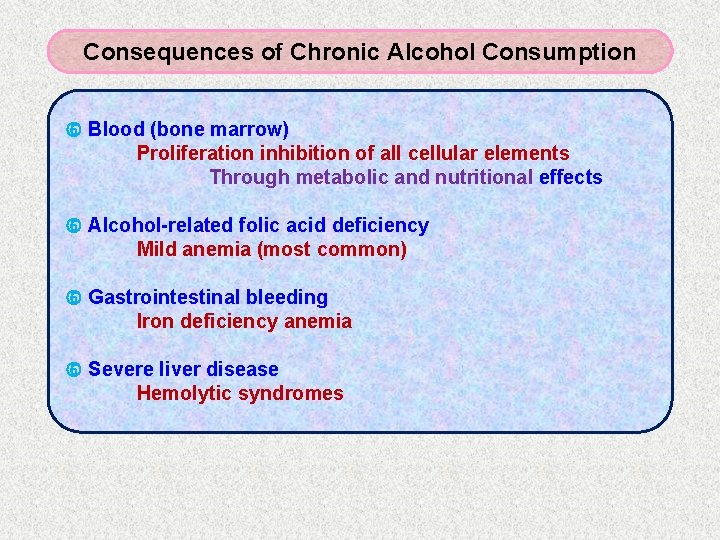 Consequences of Chronic Alcohol Consumption

Blood (bone marrow)
Proliferation inhibition of all cellular elements
Through metabolic and nutritional effects

Alcohol-related folic acid deficiency
Mild anemia (most common)

Gastrointestinal bleeding
Iron deficiency anemia

Severe liver disease
Hemolytic syndromes